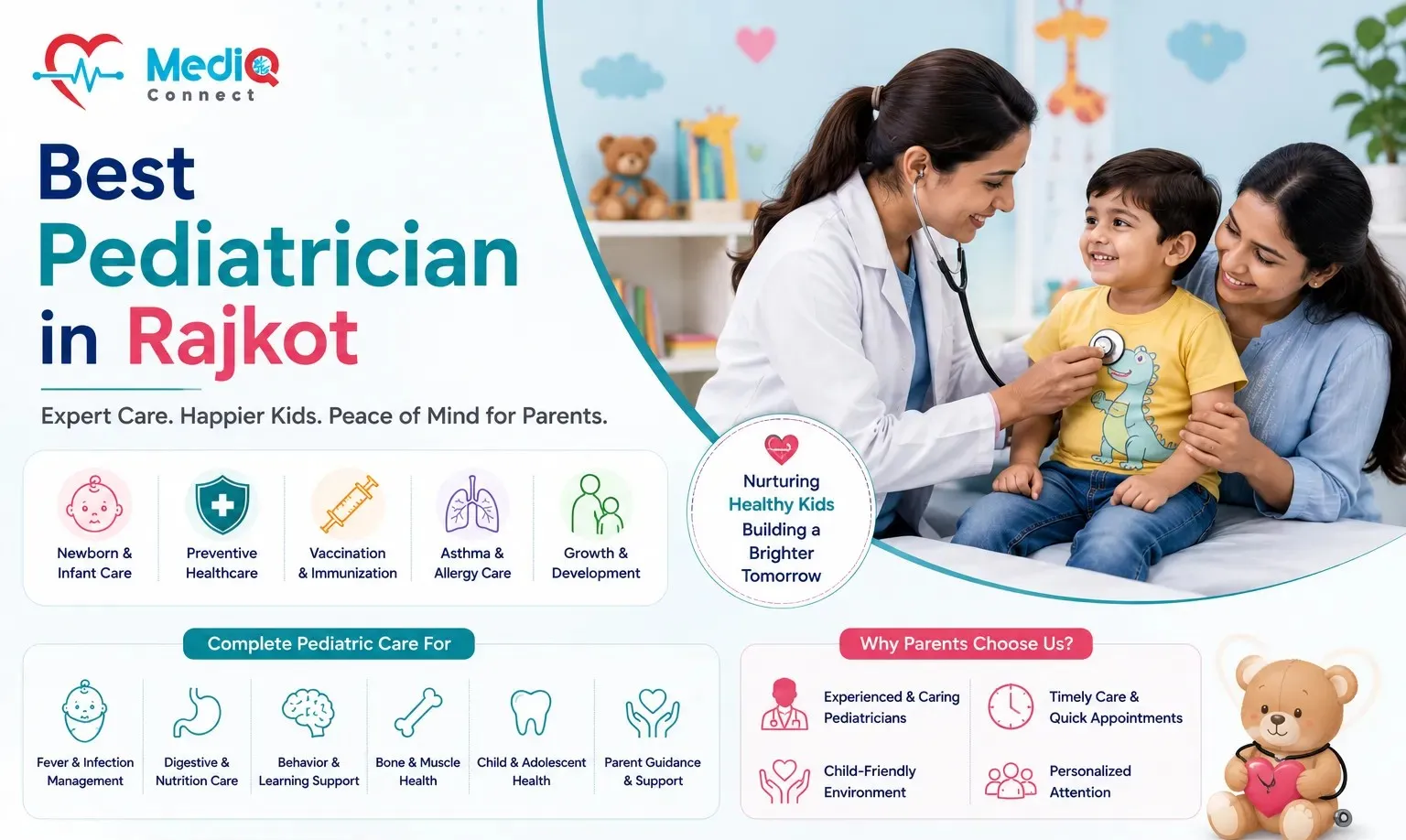 MediQ Connect

Best Pediatrician in Rajkot

Expert Care. Happier Kids. Peace of Mind for Parents.

Newborn & Infant Care

Preventive Healthcare

Vaccination & Immunization

Asthma & Allergy Care

Growth & Development

Nurturing Healthy Kids Building a Brighter Tomorrow

Complete Pediatric Care For

Fever & Infection Management

Digestive & Nutrition Care

Behavior & Learning Support

Bone & Muscle Health

Child & Adolescent Health

Parent Guidance & Support

Why Parents Choose Us?

Experienced & Caring Pediatricians

Timely Care & Quick Appointments

Child-Friendly Environment

Personalized Attention